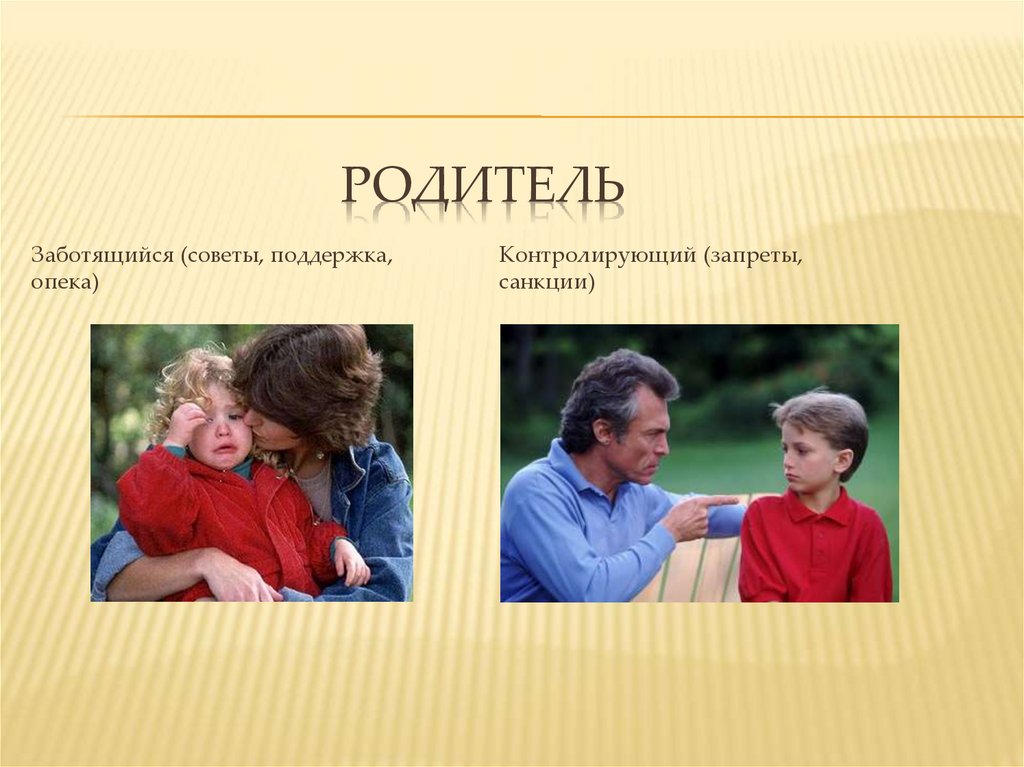 РОДИТЕЛЬ

Заботящийся (советы, поддержка, опека)

Контролирующий (запреты, санкции)